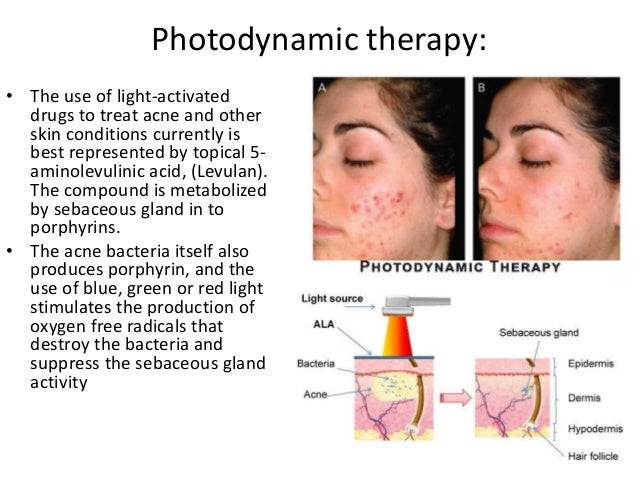 Photodynamic therapy:

• The use of light-activated drugs to treat acne and other skin conditions currently is best represented by topical 5-aminolevulinic acid, (Levulan). The compound is metabolized by sebaceous gland in to porphyrins.

• The acne bacteria itself also produces porphyrin, and the use of blue, green or red light stimulates the production of oxygen free radicals that destroy the bacteria and suppress the sebaceous gland activity

A

B

PHOTODYNAMIC THERAPY

Light source

ALA

Bacteria

Acne

Sebaceous gland

Epidermis

Dermis

Hypodermis

Hair follicle